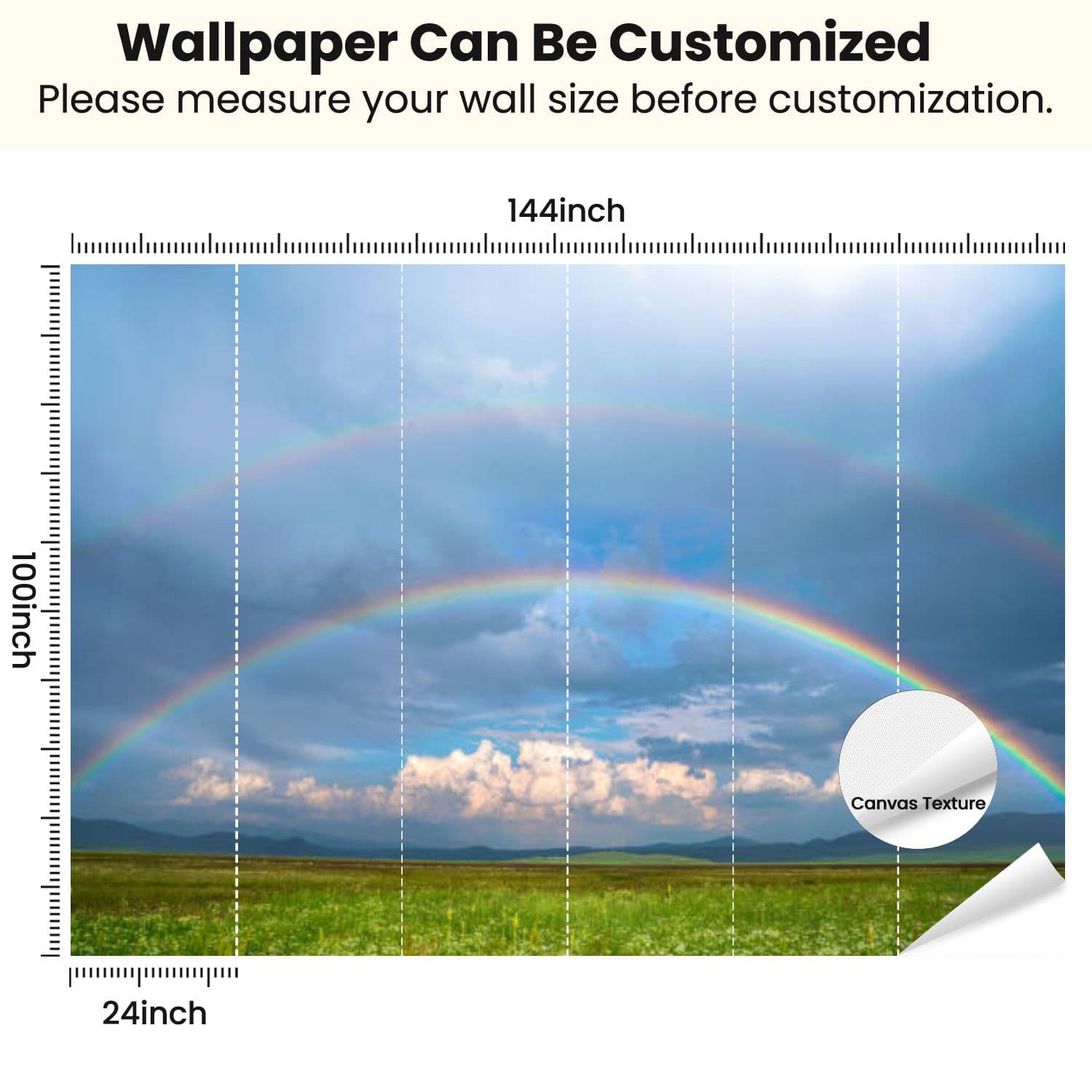 Wallpaper Can Be Customized
Please measure your wall size before customization.

144inch

100inch

Canvas Texture

24inch